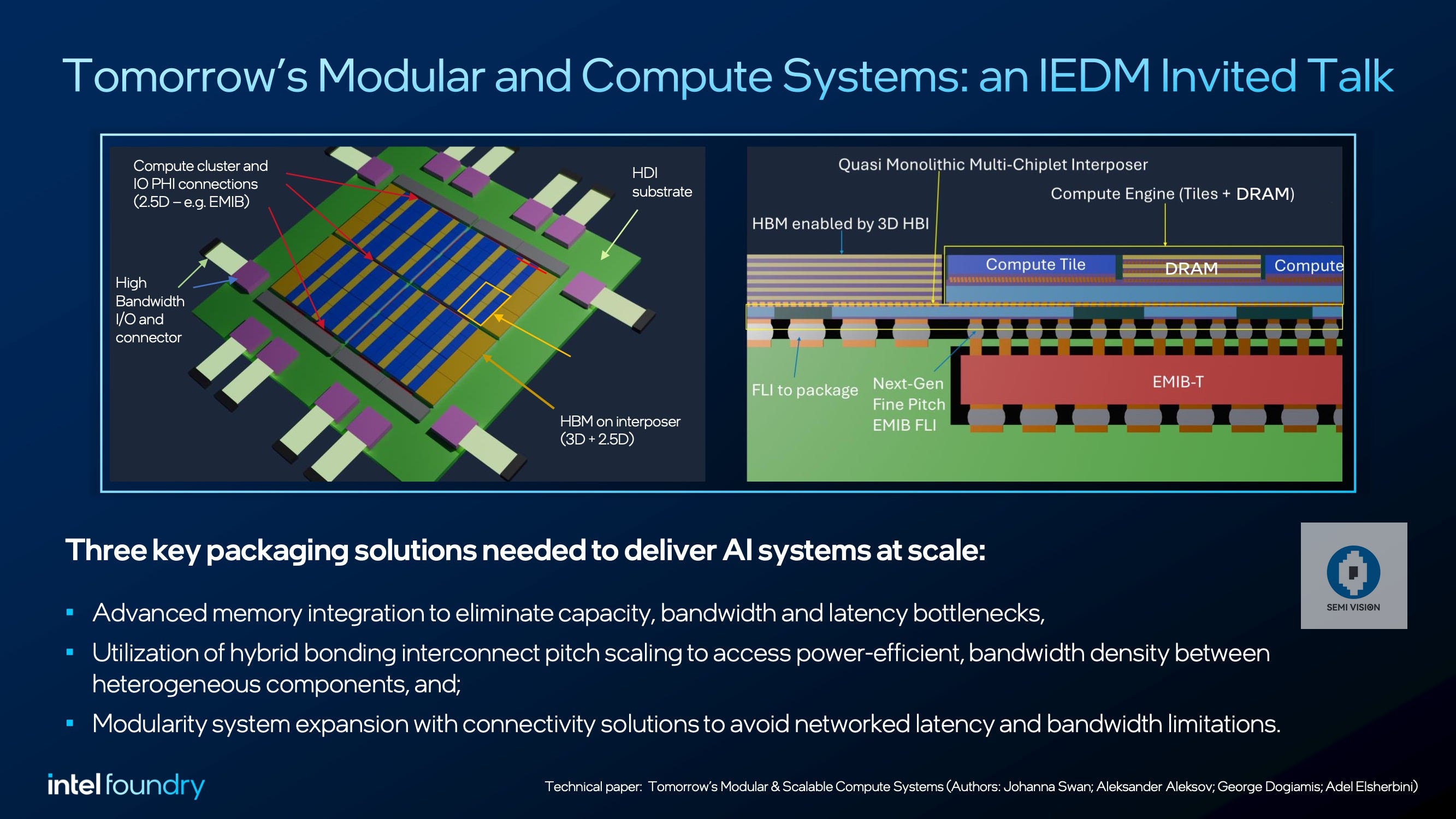 Tomorrow's Modular and Compute Systems: an IEDM Invited Talk

Compute cluster and IO PHI connections (2.5D – e.g. EMIB)

HDI substrate

High Bandwidth I/O and connector

HBM on interposer (3D + 2.5D)

Quasi Monolithic Multi-Chiplet Interposer

Compute Engine (Tiles + DRAM)

HBM enabled by 3D HBI

Compute Tile

DRAM

Compute

FLI to package

Next-Gen Fine Pitch EMIB FLI

EMIB-T

Three key packaging solutions needed to deliver AI systems at scale:

▪ Advanced memory integration to eliminate capacity, bandwidth and latency bottlenecks,
▪ Utilization of hybrid bonding interconnect pitch scaling to access power-efficient, bandwidth density between heterogeneous components, and;
▪ Modularity system expansion with connectivity solutions to avoid networked latency and bandwidth limitations.

SEMI VISION

intel foundry

Technical paper: Tomorrow's Modular & Scalable Compute Systems (Authors: Johanna Swan; Aleksander Aleksov; George Dogiamis; Adel Elsherbini)